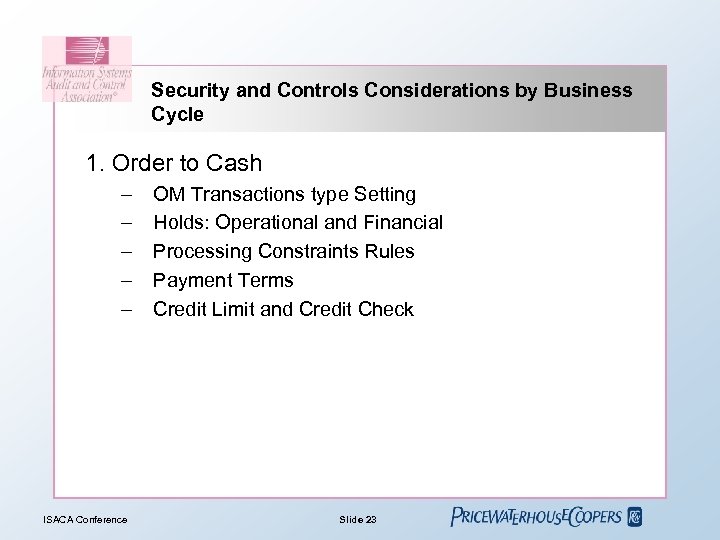 Information Systems Audit and Control Association®

Security and Controls Considerations by Business Cycle

1. Order to Cash

– OM Transactions type Setting
– Holds: Operational and Financial
– Processing Constraints Rules
– Payment Terms
– Credit Limit and Credit Check

ISACA Conference

Slide 23

PRICEWATERHOUSECOOPERS